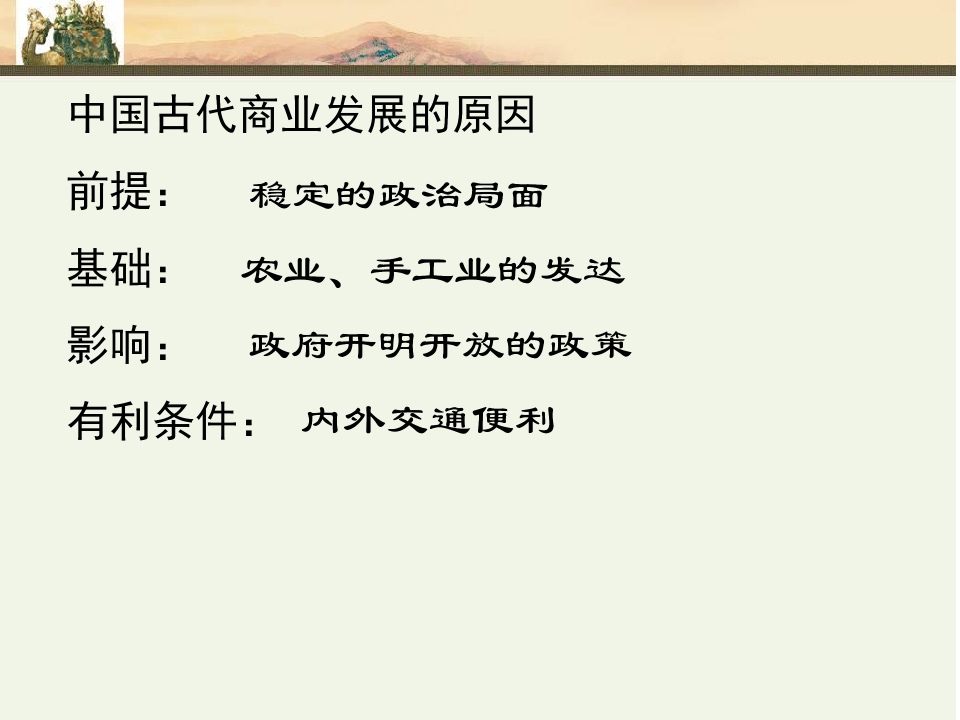 中国古代商业发展的原因

前提： 稳定的政治局面

基础： 农业、手工业的发达

影响： 政府开明开放的政策

有利条件： 内外交通便利